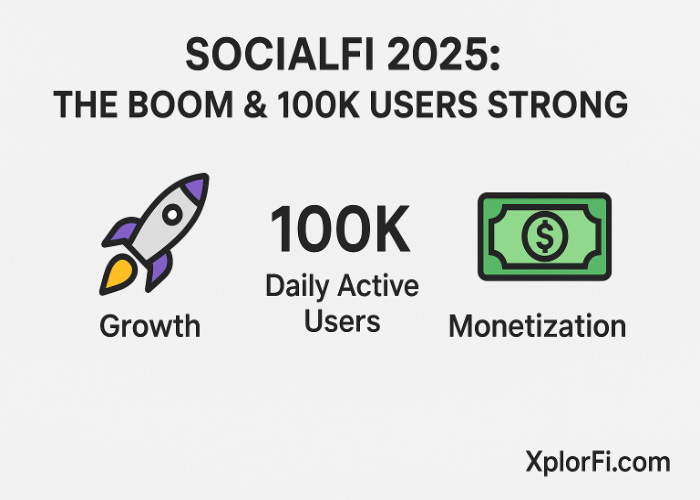 SOCIALFI 2025:
THE BOOM & 100K USERS STRONG

Growth

100K
Daily Active Users

$

Monetization

XplorFi.com